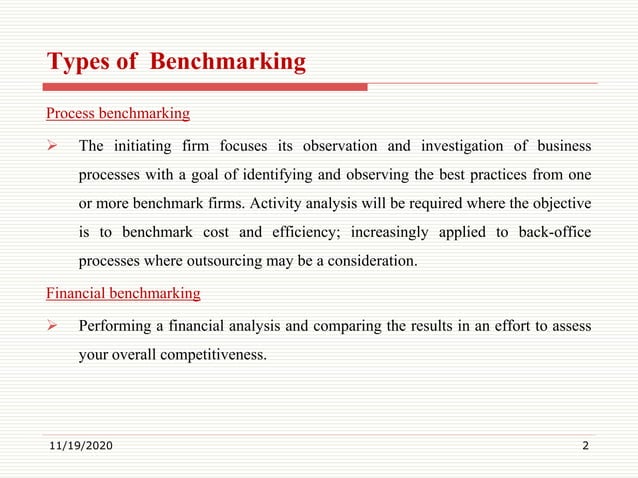 Types of Benchmarking

Process benchmarking

➢ The initiating firm focuses its observation and investigation of business processes with a goal of identifying and observing the best practices from one or more benchmark firms. Activity analysis will be required where the objective is to benchmark cost and efficiency; increasingly applied to back-office processes where outsourcing may be a consideration.

Financial benchmarking

➢ Performing a financial analysis and comparing the results in an effort to assess your overall competitiveness.

11/19/2020

2